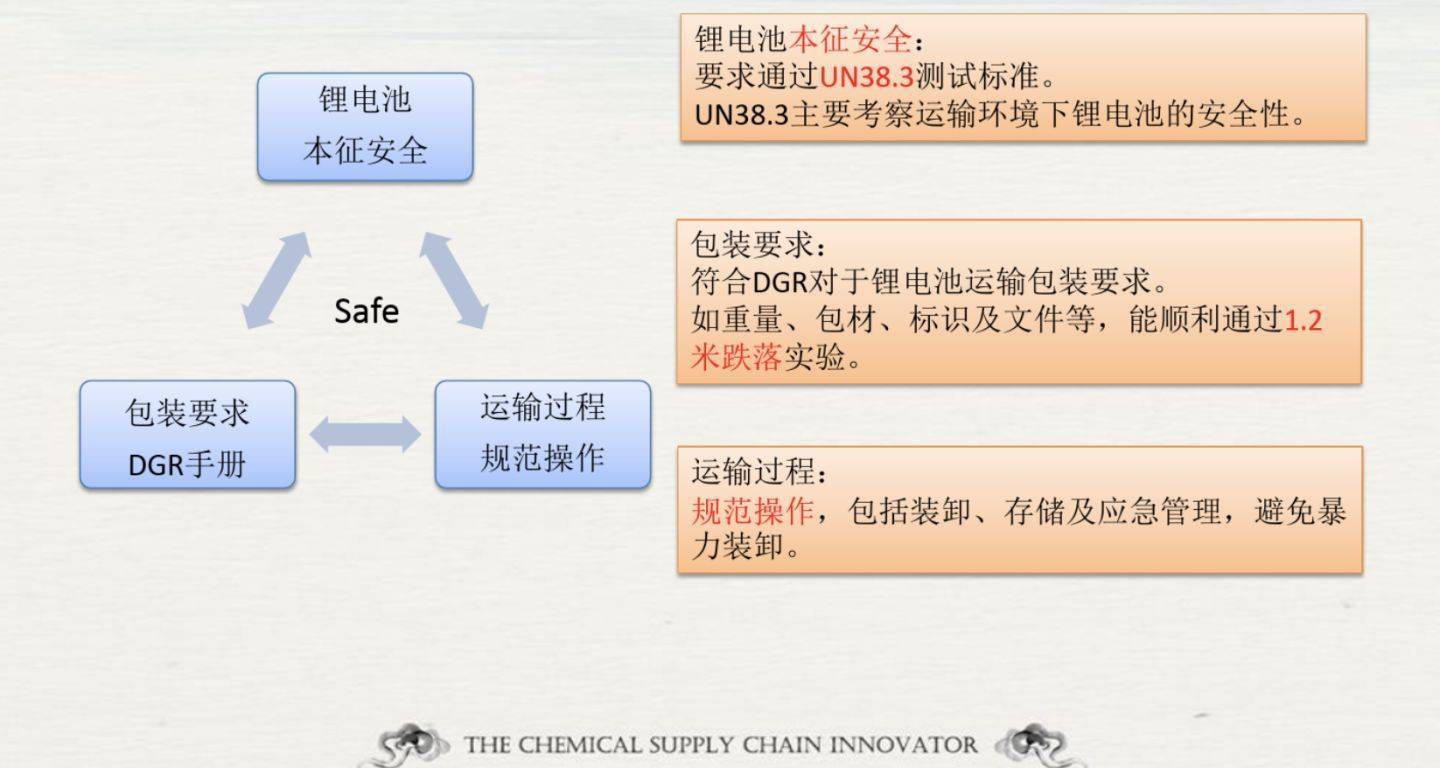 锂电池
本征安全

Safe

包装要求
DGR手册

运输过程
规范操作

锂电池本征安全：
要求通过UN38.3测试标准。
UN38.3主要考察运输环境下锂电池的安全性。

包装要求：
符合DGR对于锂电池运输包装要求。
如重量、包材、标识及文件等，能顺利通过1.2米跌落实验。

运输过程：
规范操作，包括装卸、存储及应急管理，避免暴力装卸。

THE CHEMICAL SUPPLY CHAIN INNOVATOR